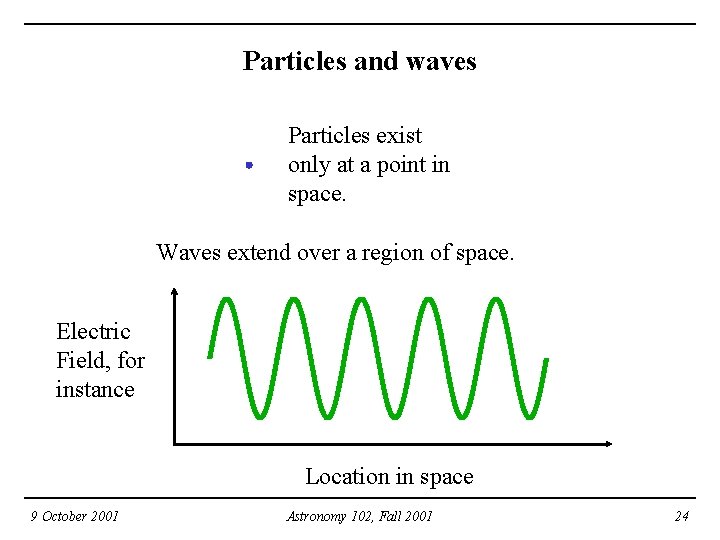 Particles and waves

Particles exist only at a point in space.

Waves extend over a region of space.

Electric Field, for instance

Location in space

9 October 2001

Astronomy 102, Fall 2001

24